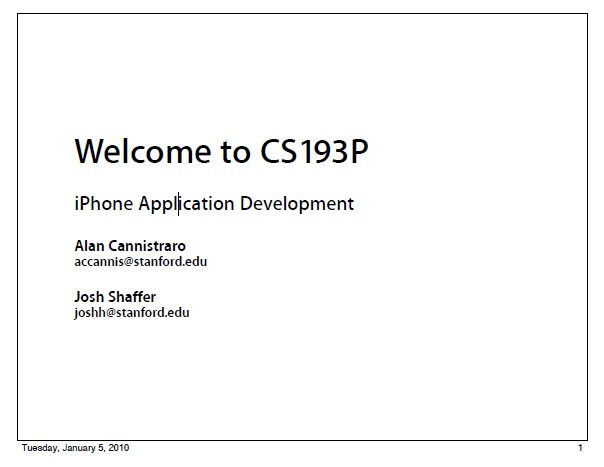 Welcome to CS193P

iPhone Application Development

Alan Cannistraro
accannis@stanford.edu

Josh Shaffer
joshh@stanford.edu

Tuesday, January 5, 2010

1